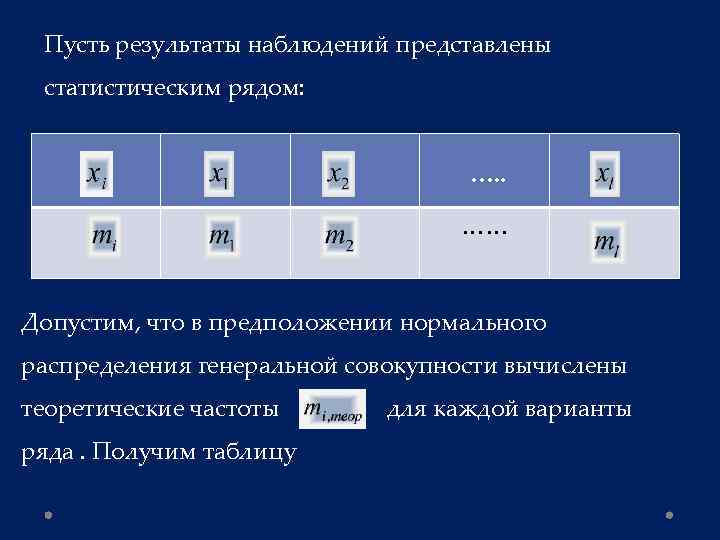 Пусть результаты наблюдений представлены статистическим рядом:

| $x_i$ | $x_1$ | $x_2$ | ..... | $x_l$ |
|---|---|---|---|---|
| $m_i$ | $m_1$ | $m_2$ | ...... | $m_l$ |

Допустим, что в предположении нормального распределения генеральной совокупности вычислены теоретические частоты $m_{i,теор}$ для каждой варианты ряда . Получим таблицу